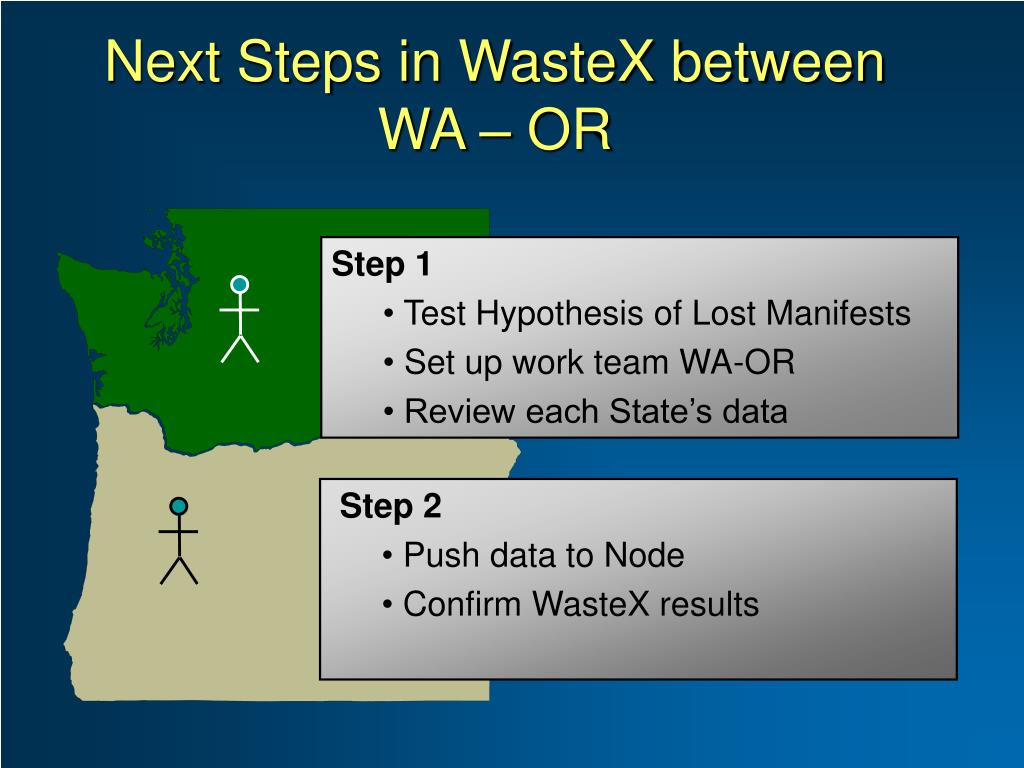 Next Steps in WasteX between WA – OR

Step 1
• Test Hypothesis of Lost Manifests
• Set up work team WA-OR
• Review each State's data

Step 2
• Push data to Node
• Confirm WasteX results